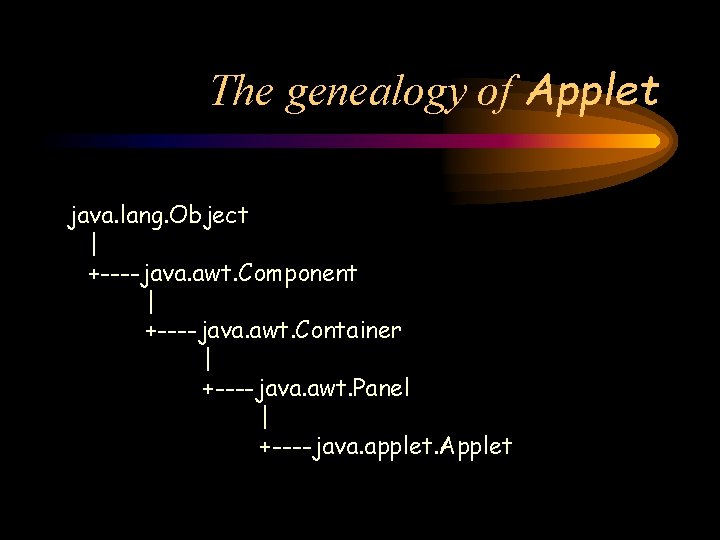 The genealogy of Applet

java.lang.Object
|
+----java.awt.Component
|
+----java.awt.Container
|
+----java.awt.Panel
|
+----java.applet.Applet